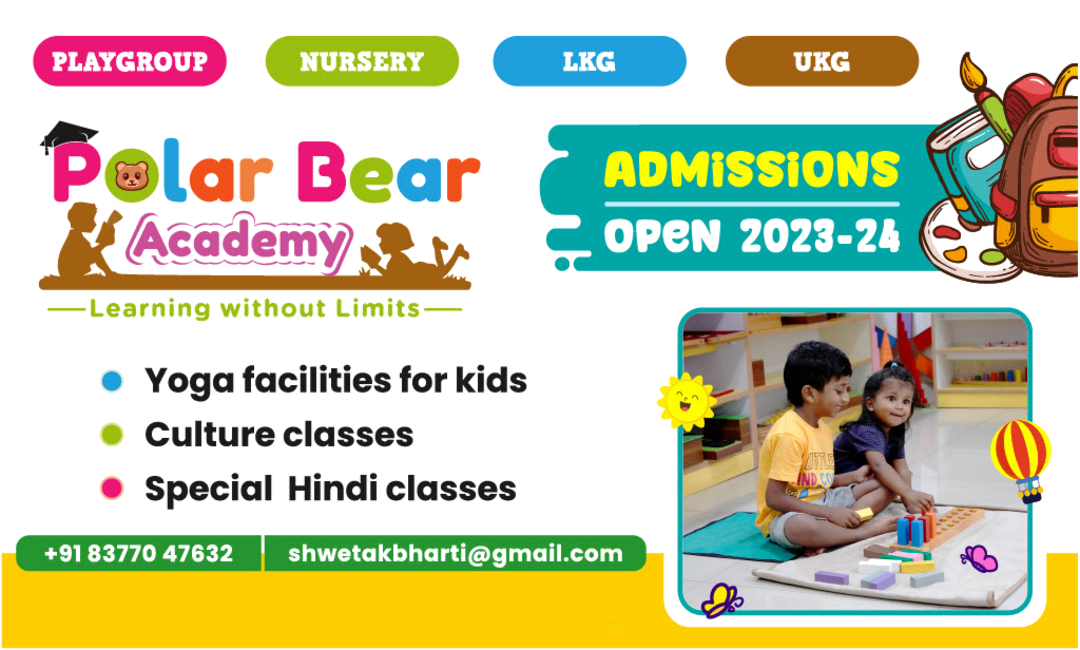 PLAYGROUP NURSERY LKG UKG

Polar Bear Academy

Learning without Limits

ADMISSIONS OPEN 2023-24

Yoga facilities for kids

Culture classes

Special Hindi classes

+91 83770 47632

shwetakbharti@gmail.com